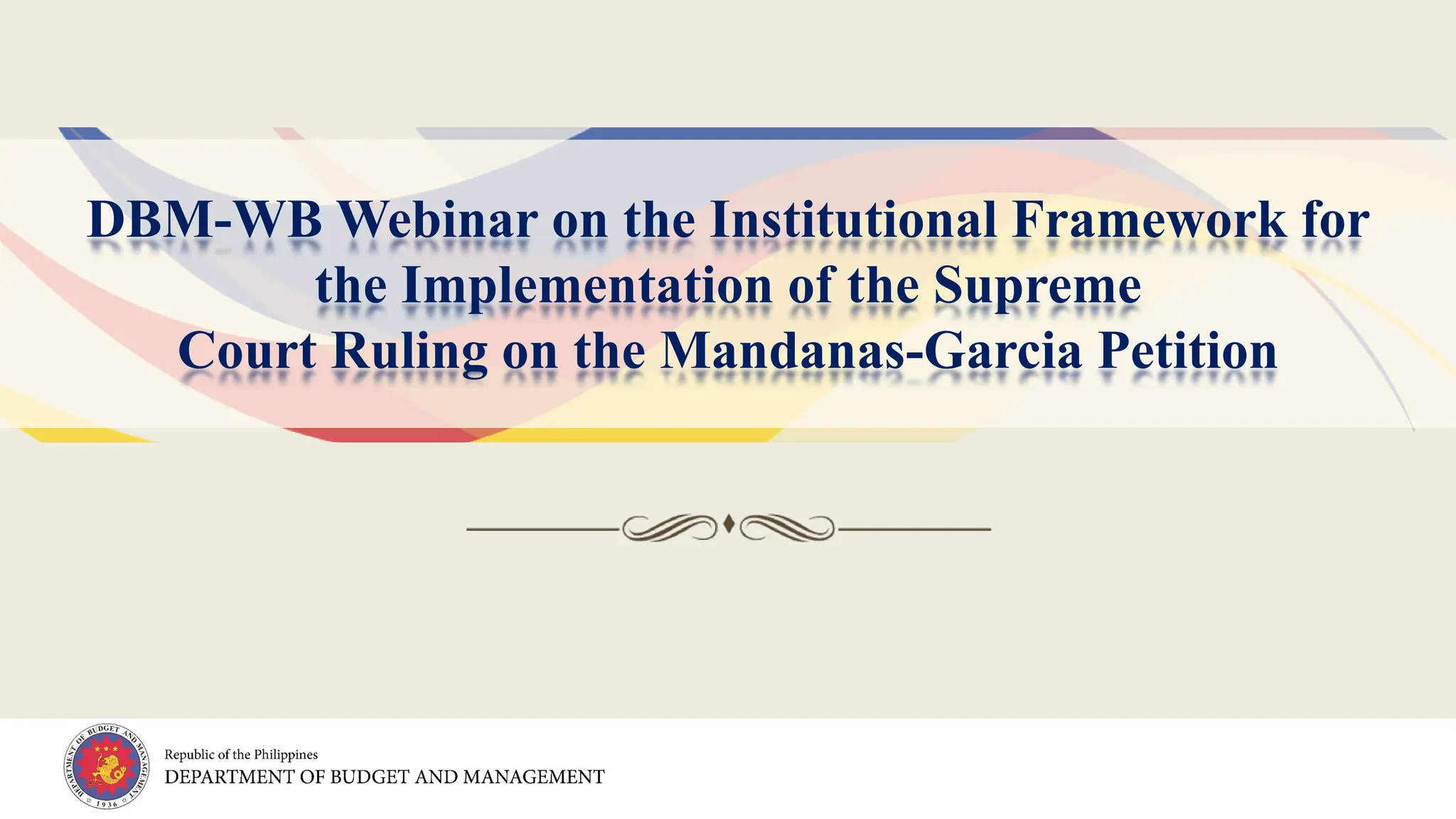 DBM-WB Webinar on the Institutional Framework for the Implementation of the Supreme Court Ruling on the Mandanas-Garcia Petition

DEPARTMENT OF BUDGET AND MANAGEMENT
1936

Republic of the Philippines
DEPARTMENT OF BUDGET AND MANAGEMENT